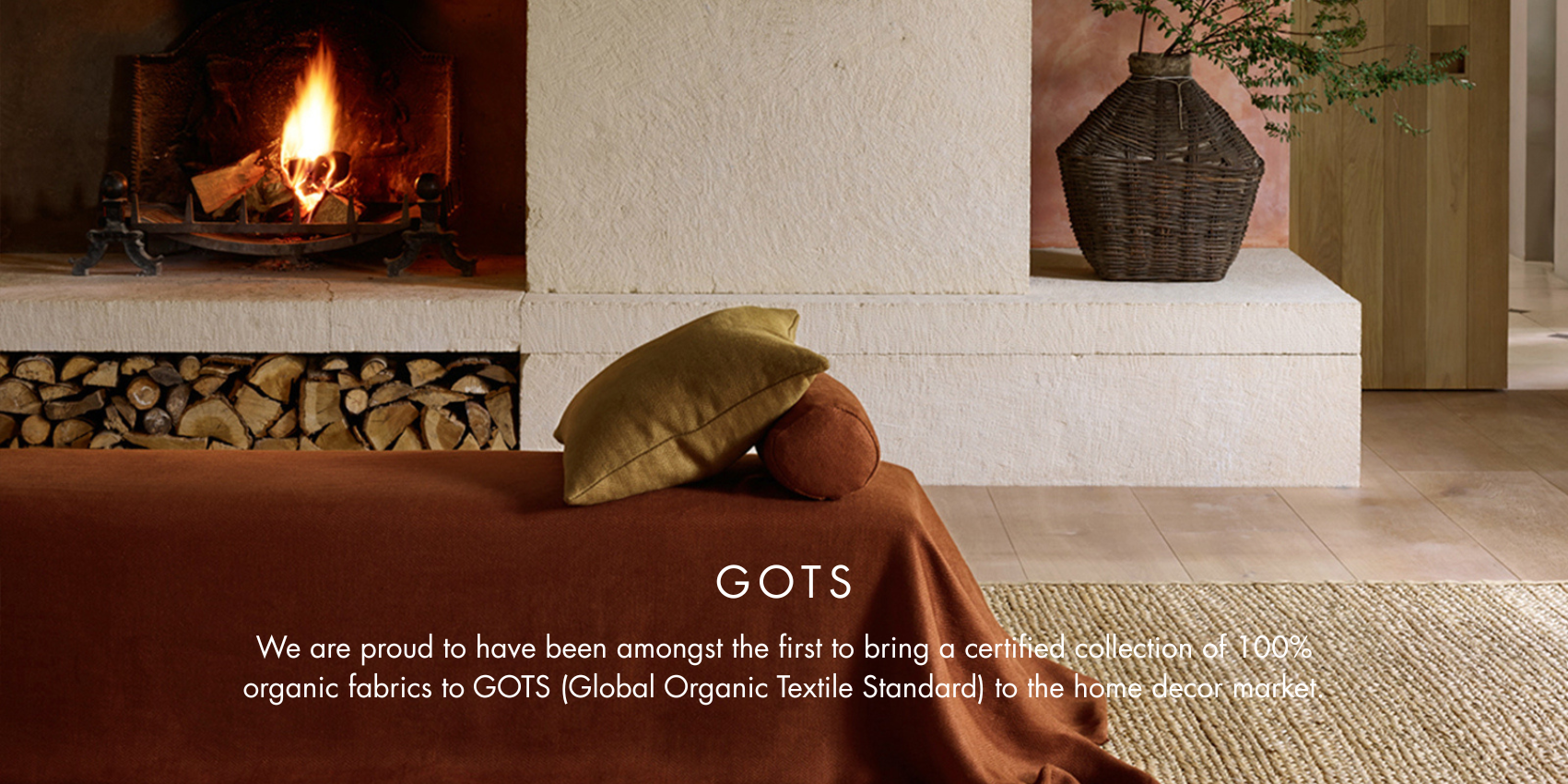 GOTS

We are proud to have been amongst the first to bring a certified collection of 100% organic fabrics to GOTS (Global Organic Textile Standard) to the home decor market.